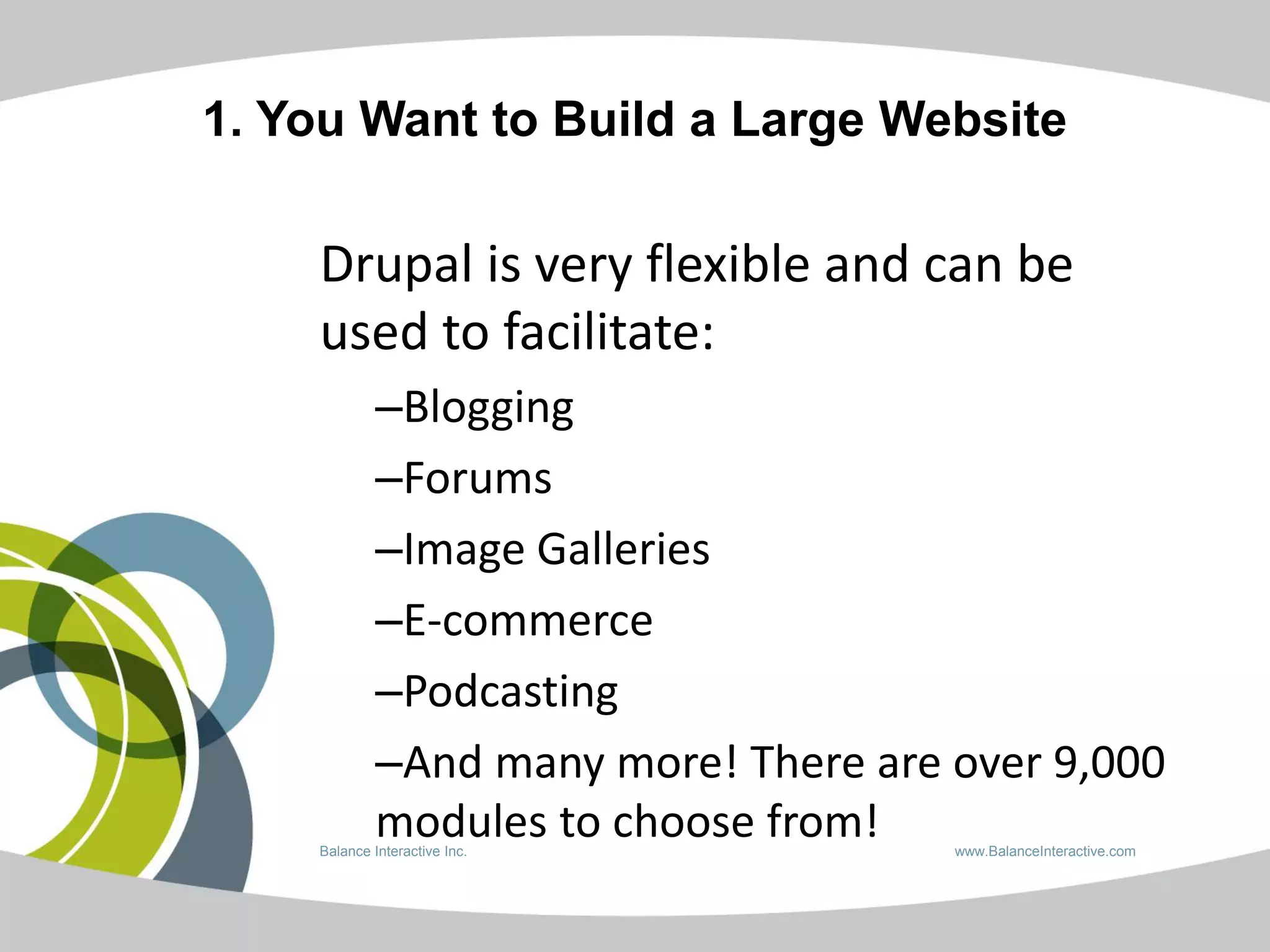 1. You Want to Build a Large Website

Drupal is very flexible and can be used to facilitate:

–Blogging

–Forums

–Image Galleries

–E-commerce

–Podcasting

–And many more! There are over 9,000 modules to choose from!

Balance Interactive Inc.

www.BalanceInteractive.com